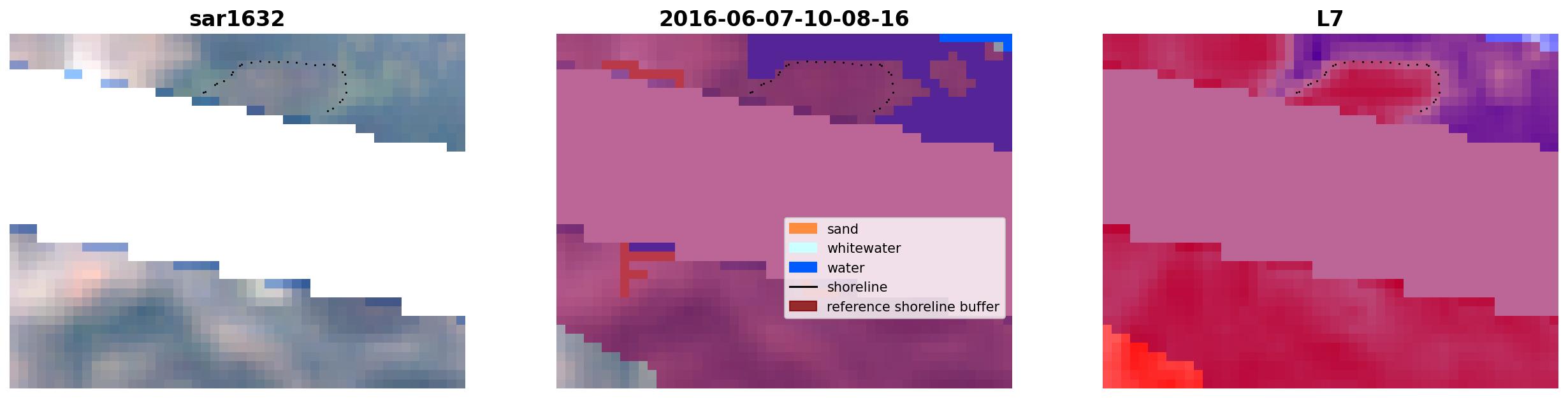 sar1632

2016-06-07-10-08-16

sand
whitewater
water
shoreline
reference shoreline buffer

L7